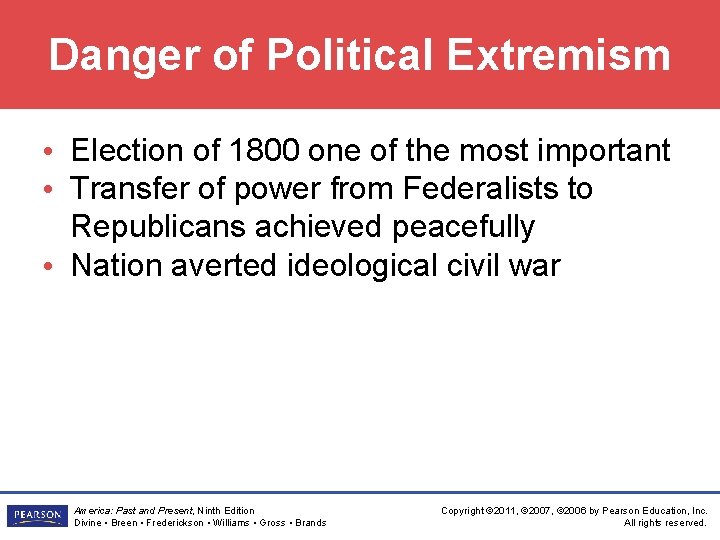 Danger of Political Extremism

• Election of 1800 one of the most important
• Transfer of power from Federalists to Republicans achieved peacefully
• Nation averted ideological civil war

PEARSON

America: Past and Present, Ninth Edition
Divine • Breen • Frederickson • Williams • Gross • Brands

Copyright ©2011, ©2007, ©2006 by Pearson Education, Inc.
All rights reserved.